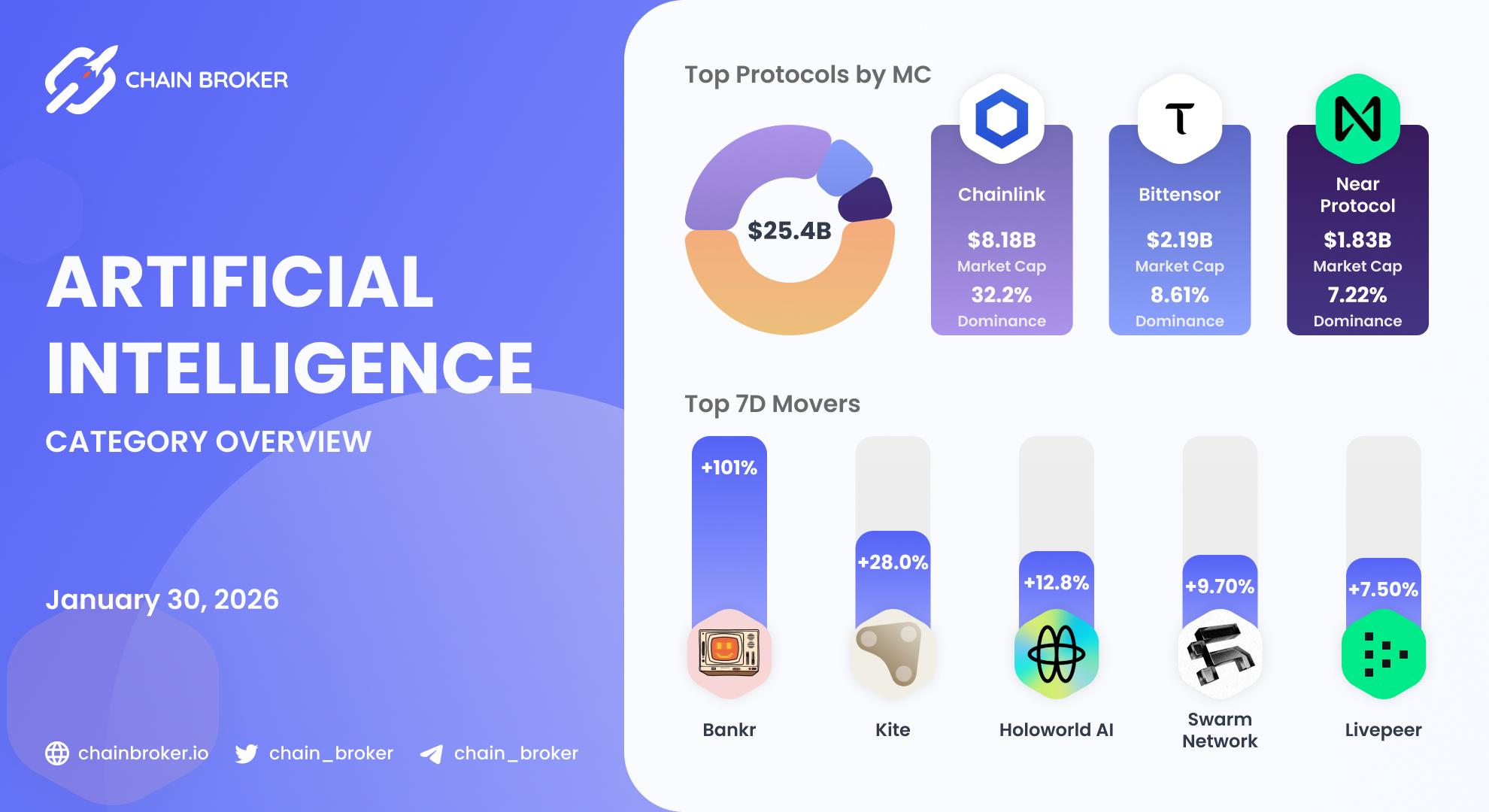 CHAIN BROKER

ARTIFICIAL INTELLIGENCE

CATEGORY OVERVIEW

January 30, 2026

chainbroker.io chain_broker chain_broker

Top Protocols by MC

$25.4B

Chainlink
$8.18B
Market Cap
32.2%
Dominance

Bittensor
$2.19B
Market Cap
8.61%
Dominance

Near Protocol
$1.83B
Market Cap
7.22%
Dominance

Top 7D Movers

+101%
Bankr

+28.0%
Kite

+12.8%
Holoworld AI

+9.70%
Swarm Network

+7.50%
Livepeer